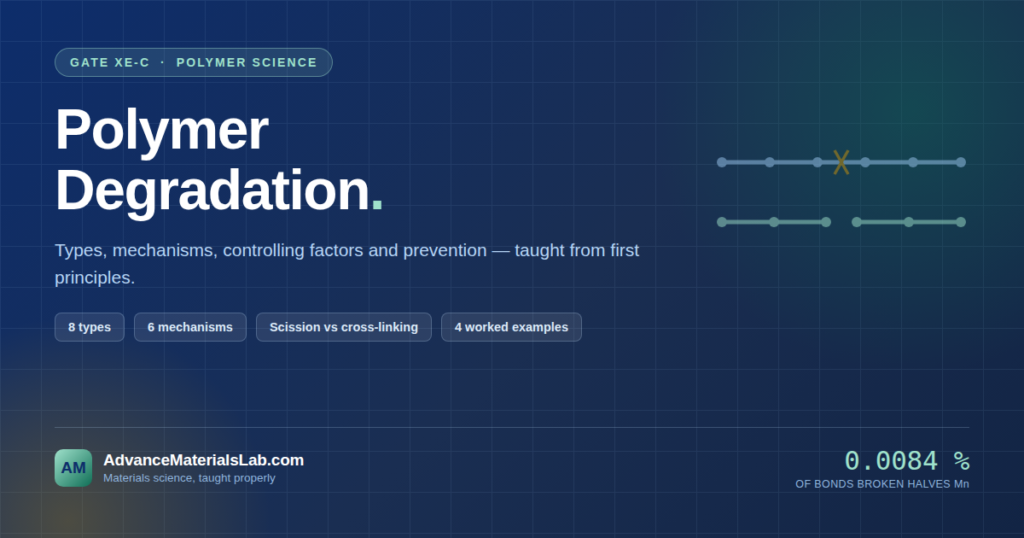 GATE XE-C · POLYMER SCIENCE

Polymer Degradation.

Types, mechanisms, controlling factors and prevention — taught from first principles.

8 types

6 mechanisms

Scission vs cross-linking

4 worked examples

AM

AdvanceMaterialsLab.com

Materials science, taught properly

0.0084 %

OF BONDS BROKEN HALVES Mn